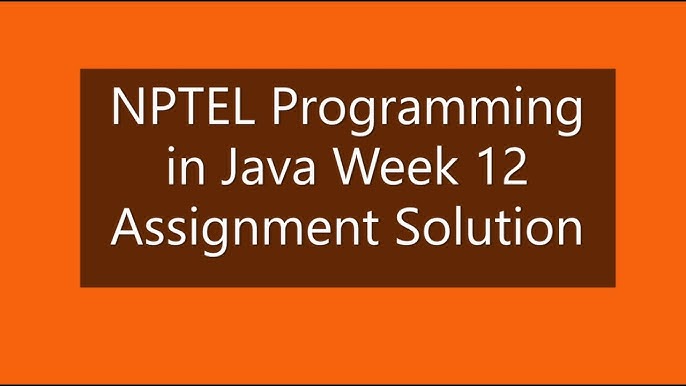 NPTEL Programming in Java Week 12 Assignment Solution